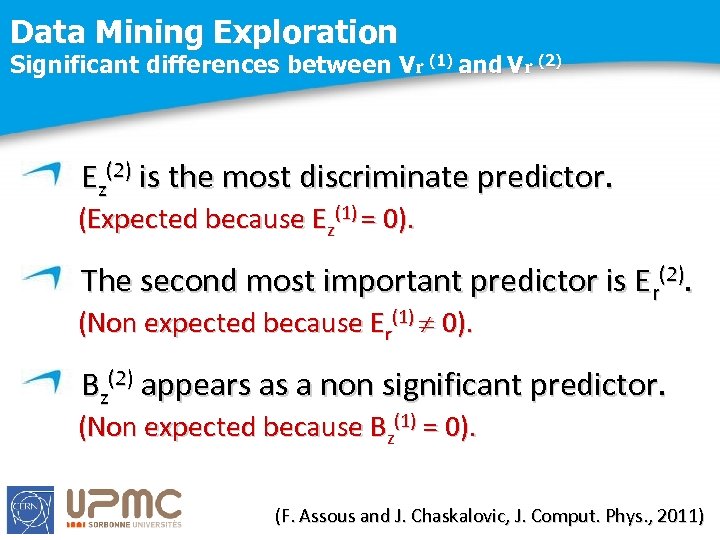 Data Mining Exploration
Significant differences between $V_r^{(1)}$ and $V_r^{(2)}$

$E_z^{(2)}$ is the most discriminate predictor.
(Expected because $E_z^{(1)} = 0$).

The second most important predictor is $E_r^{(2)}$.
(Non expected because $E_r^{(1)} \neq 0$).

$B_z^{(2)}$ appears as a non significant predictor.
(Non expected because $B_z^{(1)} = 0$).

CERN

UPMC
SORBONNE UNIVERSITÉS

(F. Assous and J. Chaskalovic, J. Comput. Phys., 2011)